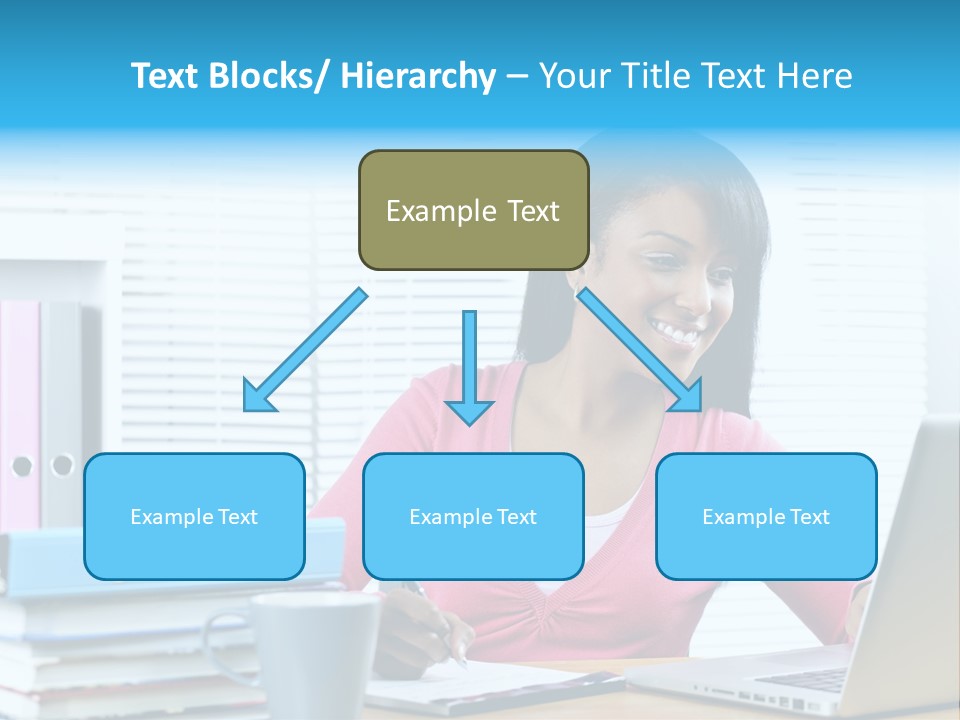 Text Blocks/ Hierarchy – Your Title Text Here

Example Text

Example Text

Example Text

Example Text